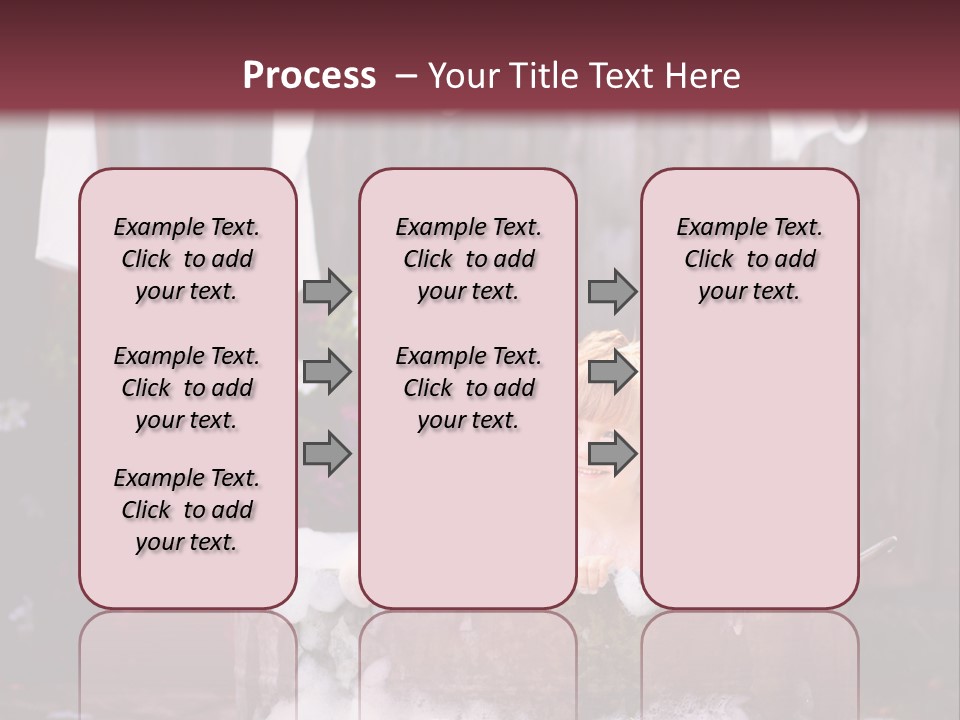 Process – Your Title Text Here

Example Text. Click to add your text.

Example Text. Click to add your text.

Example Text. Click to add your text.

Example Text. Click to add your text.

Example Text. Click to add your text.

Example Text. Click to add your text.